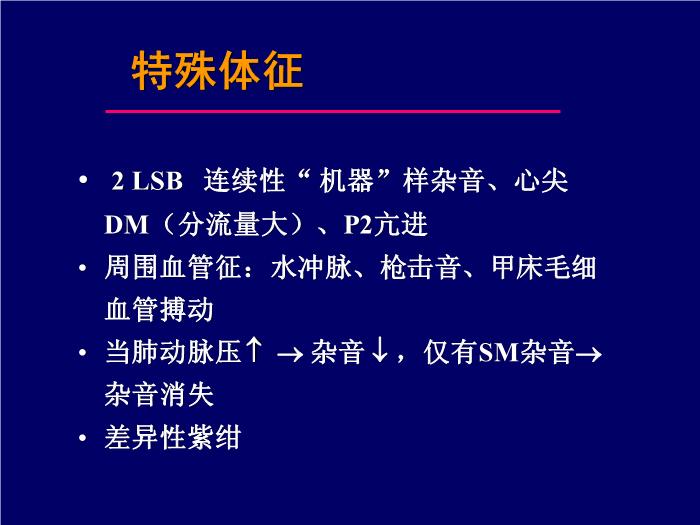 特殊体征

• 2 LSB 连续性“机器”样杂音、心尖DM（分流量大）、P2亢进
• 周围血管征：水冲脉、枪击音、甲床毛细血管搏动
• 当肺动脉压↑ → 杂音↓，仅有SM杂音→杂音消失
• 差异性紫绀